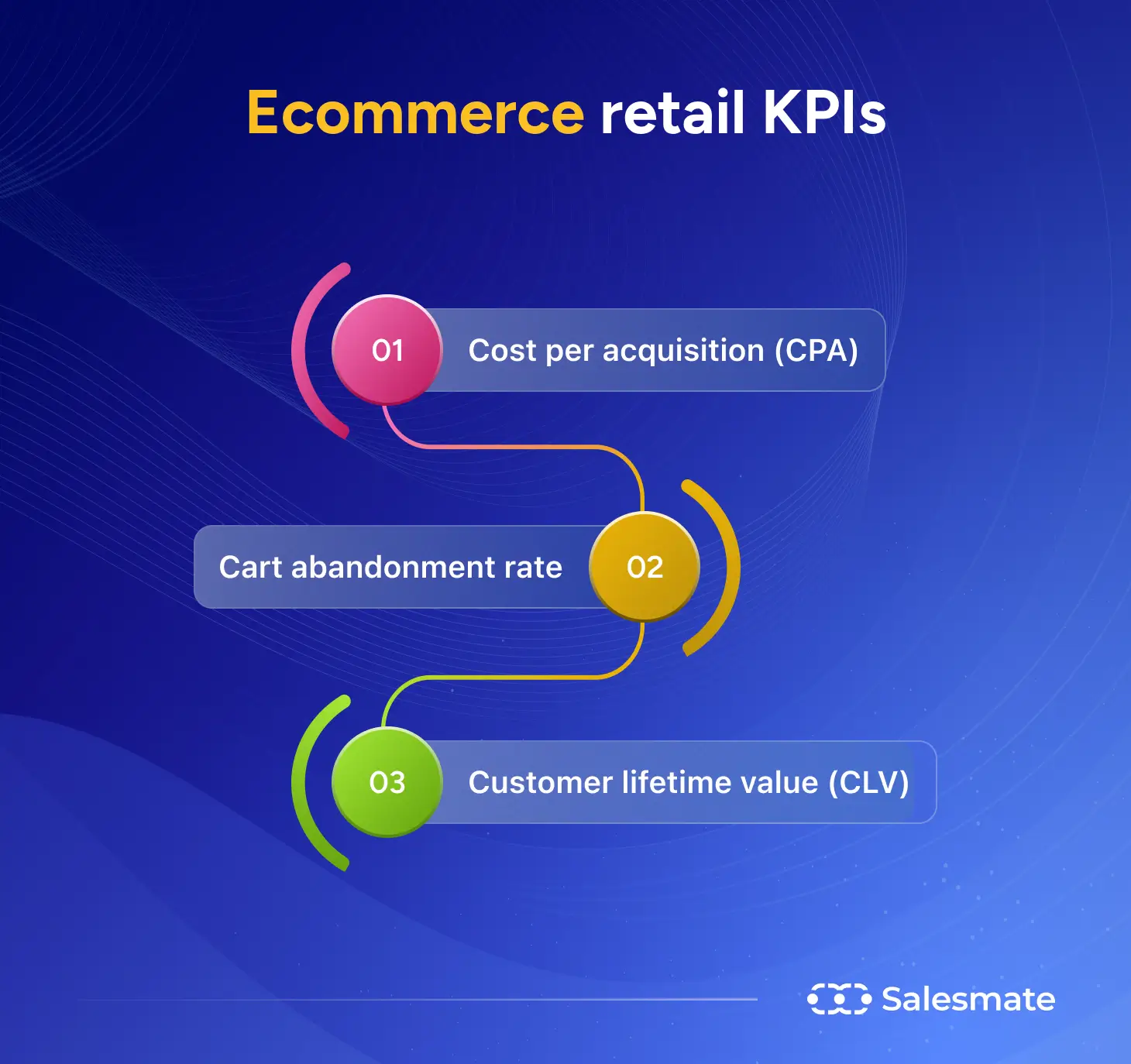 Ecommerce retail KPIs

01 Cost per acquisition (CPA)

Cart abandonment rate 02

03 Customer lifetime value (CLV)

Salesmate